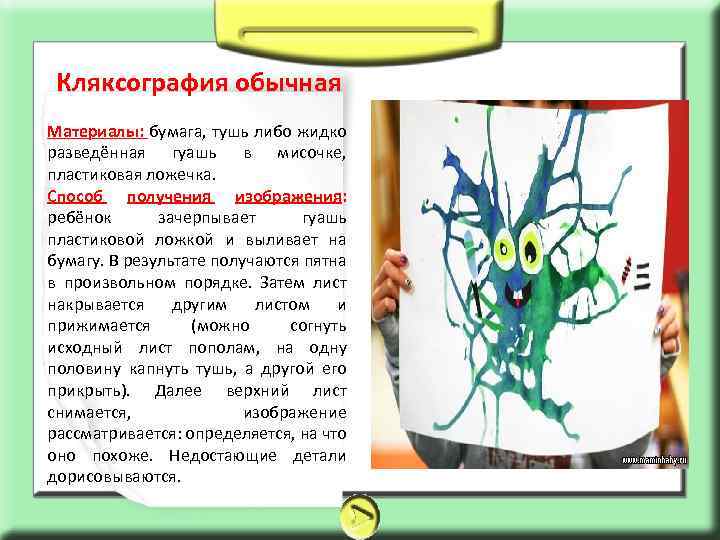 Кляксография обычная

Материалы: бумага, тушь либо жидко разведённая гуашь в мисочке, пластиковая ложечка.

Способ получения изображения: ребёнок зачерпывает гуашь пластиковой ложкой и выливает на бумагу. В результате получаются пятна в произвольном порядке. Затем лист накрывается другим листом и прижимается (можно согнуть исходный лист пополам, на одну половину капнуть тушь, а другой его прикрыть). Далее верхний лист снимается, изображение рассматривается: определяется, на что оно похоже. Недостающие детали дорисовываются.

www.maminbaby.ru